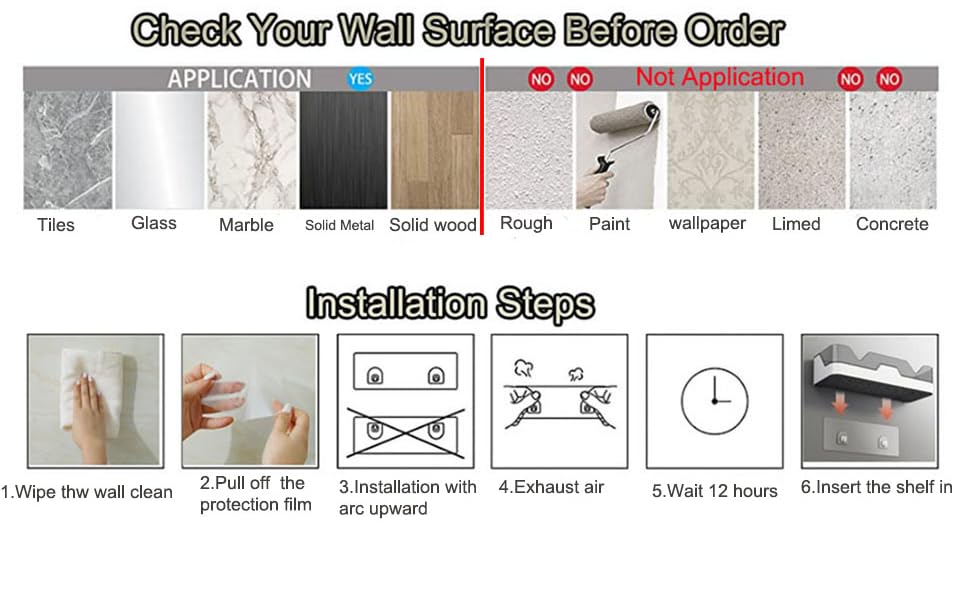 Check Your Wall Surface Before Order

APPLICATION YES

Tiles Glass Marble Solid Metal Solid wood

NO NO Not Application NO NO

Rough Paint wallpaper Limed Concrete

Installation Steps

1.Wipe thw wall clean

2.Pull off the protection film

3.Installation with arc upward

4.Exhaust air

5.Wait 12 hours

6.Insert the shelf in